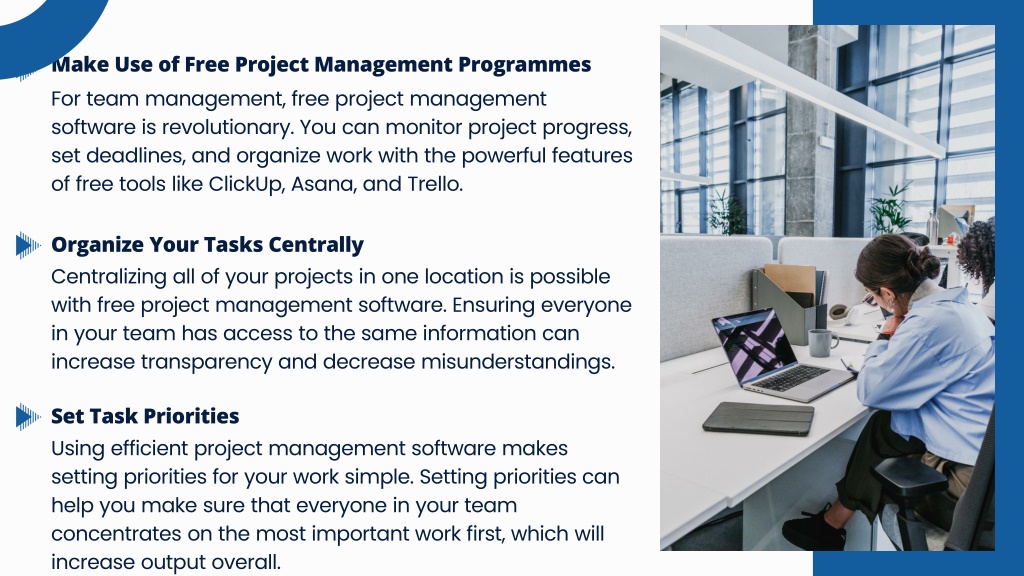 Make Use of Free Project Management Programmes

For team management, free project management software is revolutionary. You can monitor project progress, set deadlines, and organize work with the powerful features of free tools like ClickUp, Asana, and Trello.

Organize Your Tasks Centrally

Centralizing all of your projects in one location is possible with free project management software. Ensuring everyone in your team has access to the same information can increase transparency and decrease misunderstandings.

Set Task Priorities

Using efficient project management software makes setting priorities for your work simple. Setting priorities can help you make sure that everyone in your team concentrates on the most important work first, which will increase output overall.